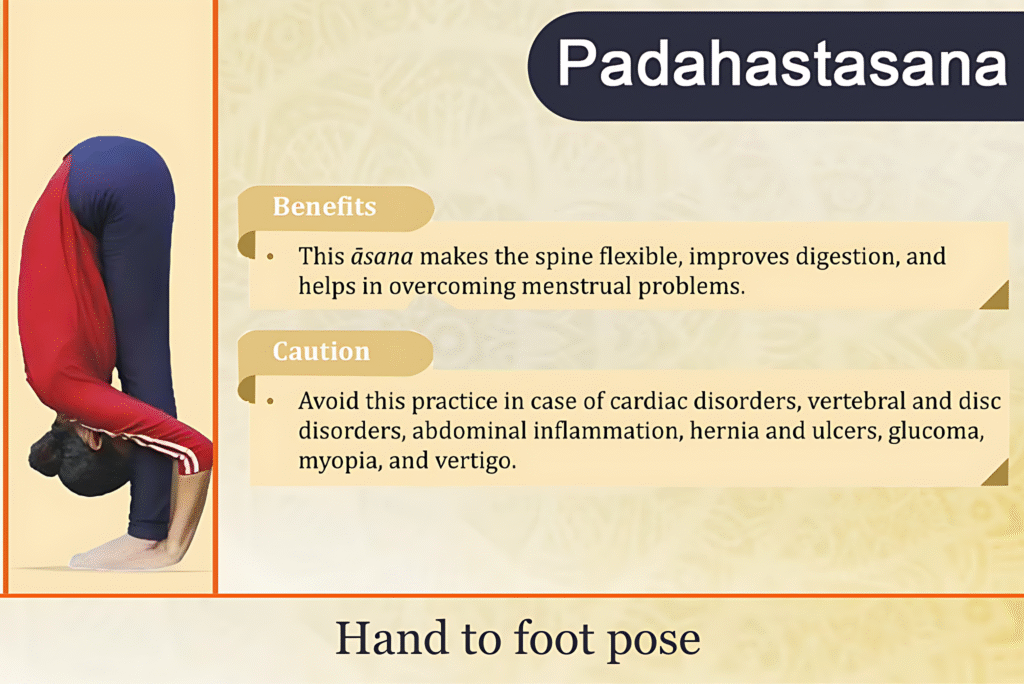 Padahastasana

Benefits

• This āsana makes the spine flexible, improves digestion, and helps in overcoming menstrual problems.

Caution

• Avoid this practice in case of cardiac disorders, vertebral and disc disorders, abdominal inflammation, hernia and ulcers, glucoma, myopia, and vertigo.

Hand to foot pose